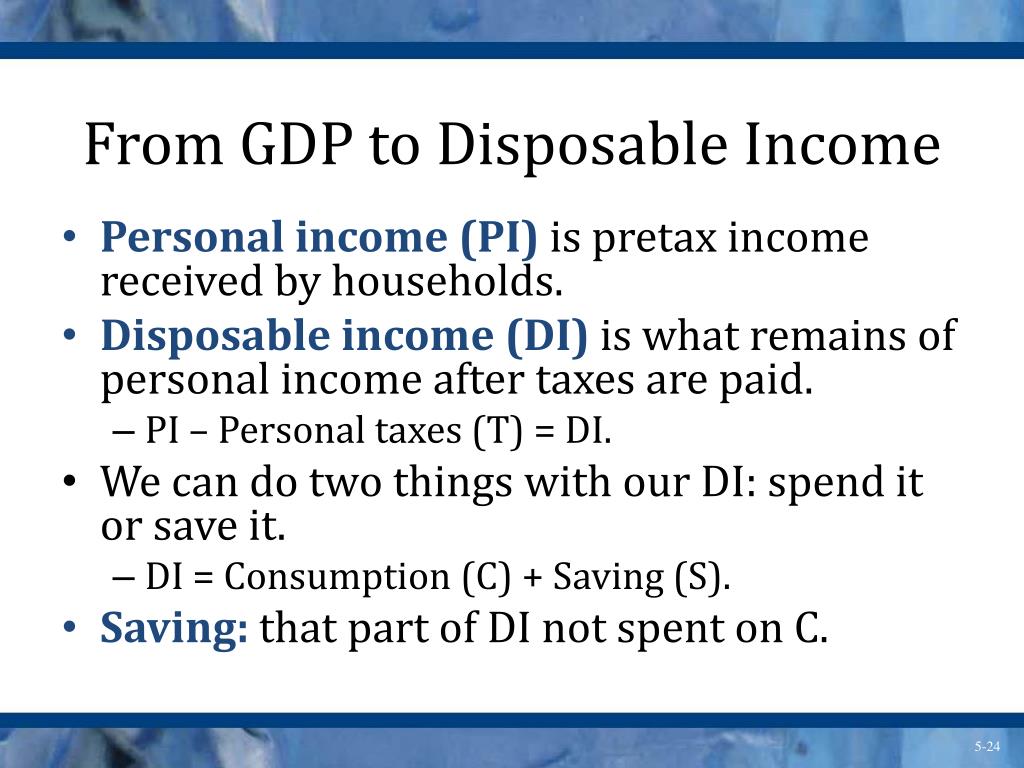 From GDP to Disposable Income

• Personal income (PI) is pretax income received by households.
• Disposable income (DI) is what remains of personal income after taxes are paid.
– PI – Personal taxes (T) = DI.
• We can do two things with our DI: spend it or save it.
– DI = Consumption (C) + Saving (S).
• Saving: that part of DI not spent on C.

5-24